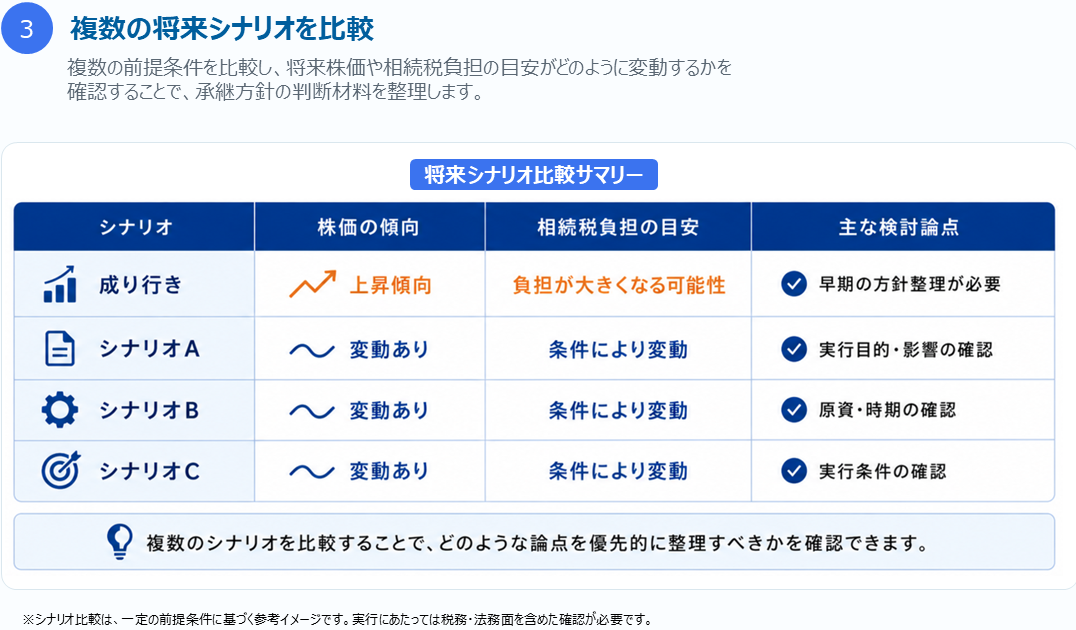 3 複数の将来シナリオを比較

複数の前提条件を比較し、将来株価や相続税負担の目安がどのように変動するかを確認することで、承継方針の判断材料を整理します。

将来シナリオ比較サマリー

| シナリオ | 株価の傾向 | 相続税負担の目安 | 主な検討論点 |
|---|---|---|---|
| 成り行き | 上昇傾向 | 負担が大きくなる可能性 | 早期の方針整理が必要 |
| シナリオA | 変動あり | 条件により変動 | 実行目的・影響の確認 |
| シナリオB | 変動あり | 条件により変動 | 原資・時期の確認 |
| シナリオC | 変動あり | 条件により変動 | 実行条件の確認 |

複数のシナリオを比較することで、どのような論点を優先的に整理すべきかを確認できます。

※シナリオ比較は、一定の前提条件に基づく参考イメージです。実行にあたっては税務・法務面を含めた確認が必要です。